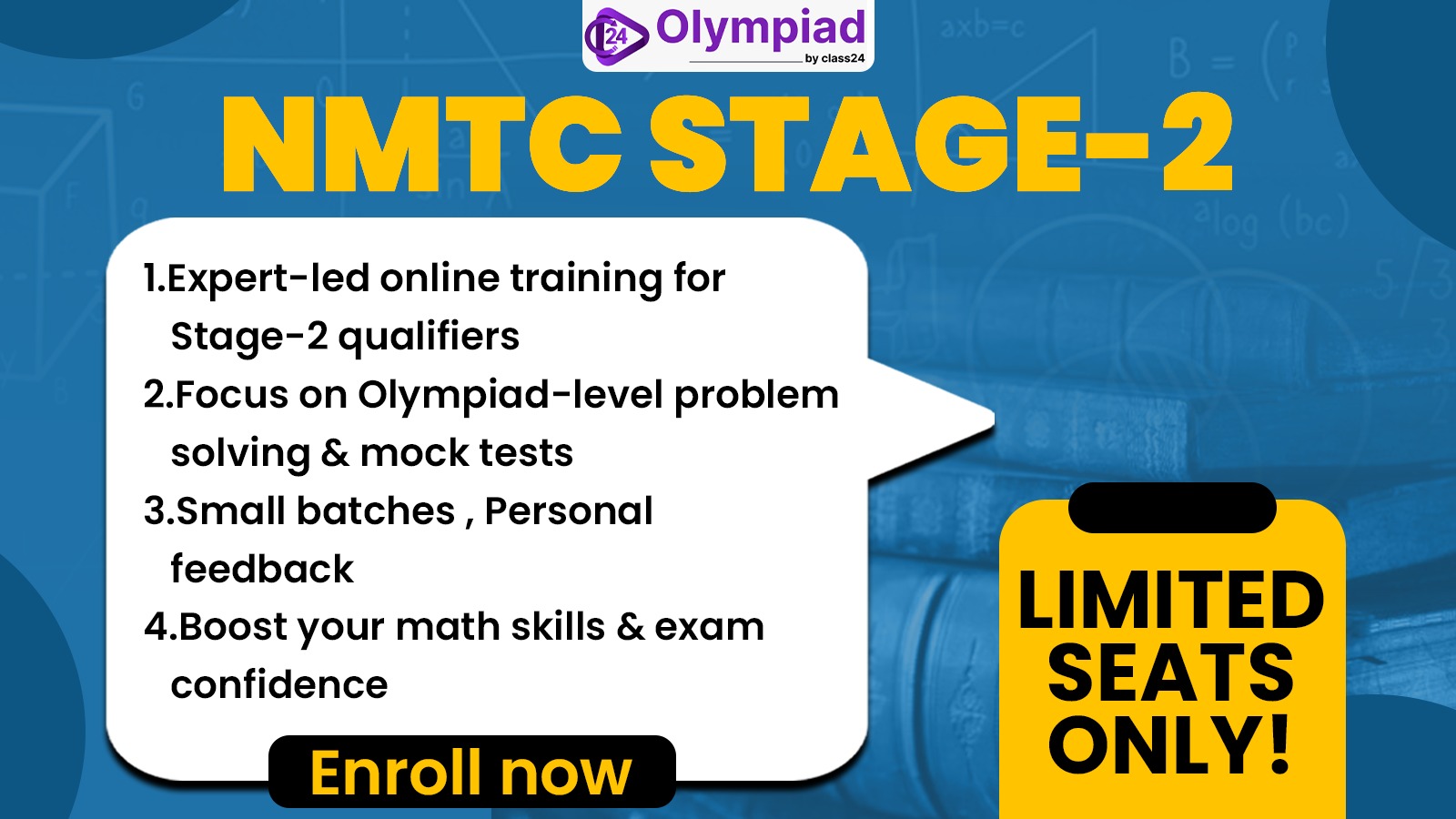 24 Olympiad by class24

NMTC STAGE-2

1.Expert-led online training for Stage-2 qualifiers
2.Focus on Olympiad-level problem solving & mock tests
3.Small batches , Personal feedback
4.Boost your math skills & exam confidence

Enroll now

LIMITED SEATS ONLY!